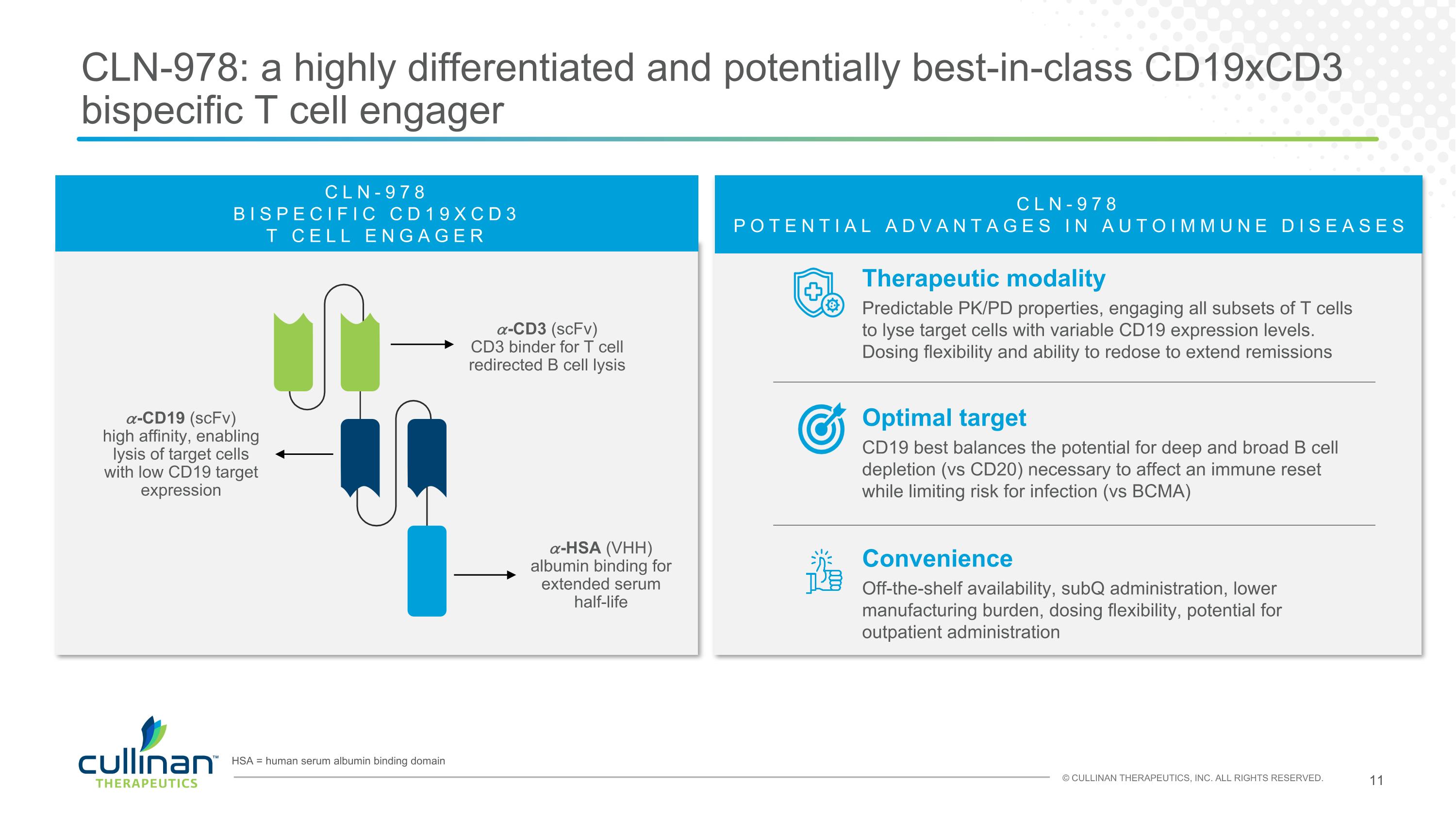 CLN-978: a highly differentiated and potentially best-in-class CD19xCD3 bispecific T cell engager

CLN-978
BISPECIFIC CD19XCD3
T CELL ENGAGER

$\alpha$-CD3 (scFv)
CD3 binder for T cell redirected B cell lysis

$\alpha$-CD19 (scFv)
high affinity, enabling lysis of target cells with low CD19 target expression

$\alpha$-HSA (VHH)
albumin binding for extended serum half-life

CLN-978
POTENTIAL ADVANTAGES IN AUTOIMMUNE DISEASES

Therapeutic modality
Predictable PK/PD properties, engaging all subsets of T cells to lyse target cells with variable CD19 expression levels. Dosing flexibility and ability to redose to extend remissions

Optimal target
CD19 best balances the potential for deep and broad B cell depletion (vs CD20) necessary to affect an immune reset while limiting risk for infection (vs BCMA)

Convenience
Off-the-shelf availability, subQ administration, lower manufacturing burden, dosing flexibility, potential for outpatient administration

cullinan™ THERAPEUTICS

HSA = human serum albumin binding domain

© CULLINAN THERAPEUTICS, INC. ALL RIGHTS RESERVED.

11